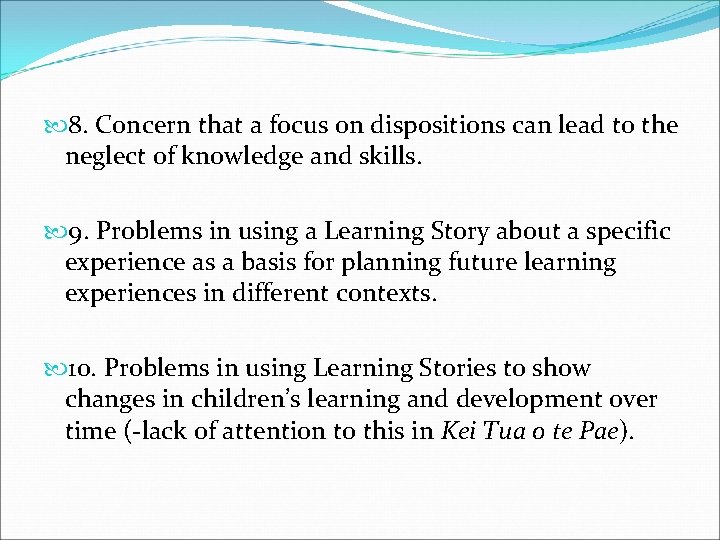 8. Concern that a focus on dispositions can lead to the neglect of knowledge and skills.

9. Problems in using a Learning Story about a specific experience as a basis for planning future learning experiences in different contexts.

10. Problems in using Learning Stories to show changes in children's learning and development over time (-lack of attention to this in Kei Tua o te Pae).